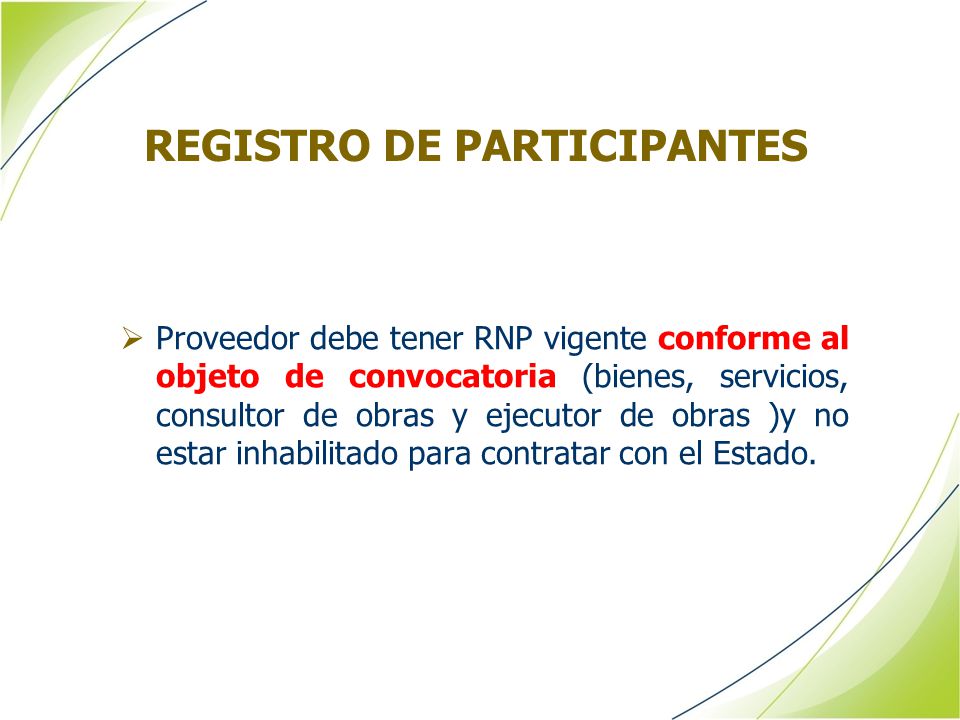 REGISTRO DE PARTICIPANTES

➢ Proveedor debe tener RNP vigente conforme al objeto de convocatoria (bienes, servicios, consultor de obras y ejecutor de obras )y no estar inhabilitado para contratar con el Estado.